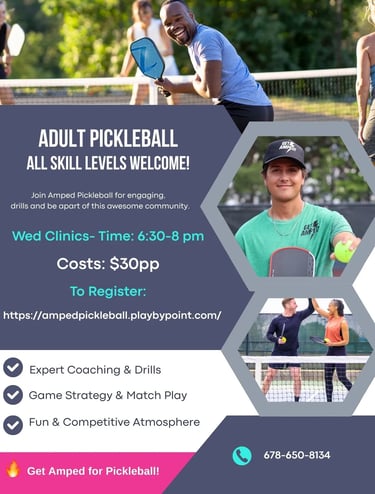 ADULT PICKLEBALL
ALL SKILL LEVELS WELCOME!

Join Amped Pickleball for engaging, drills and be apart of this awesome community.

Wed Clinics- Time: 6:30-8 pm

Costs: $30pp

To Register:

https://ampedpickleball.playbypoint.com/

Expert Coaching & Drills

Game Strategy & Match Play

Fun & Competitive Atmosphere

Get Amped for Pickleball!

678-650-8134